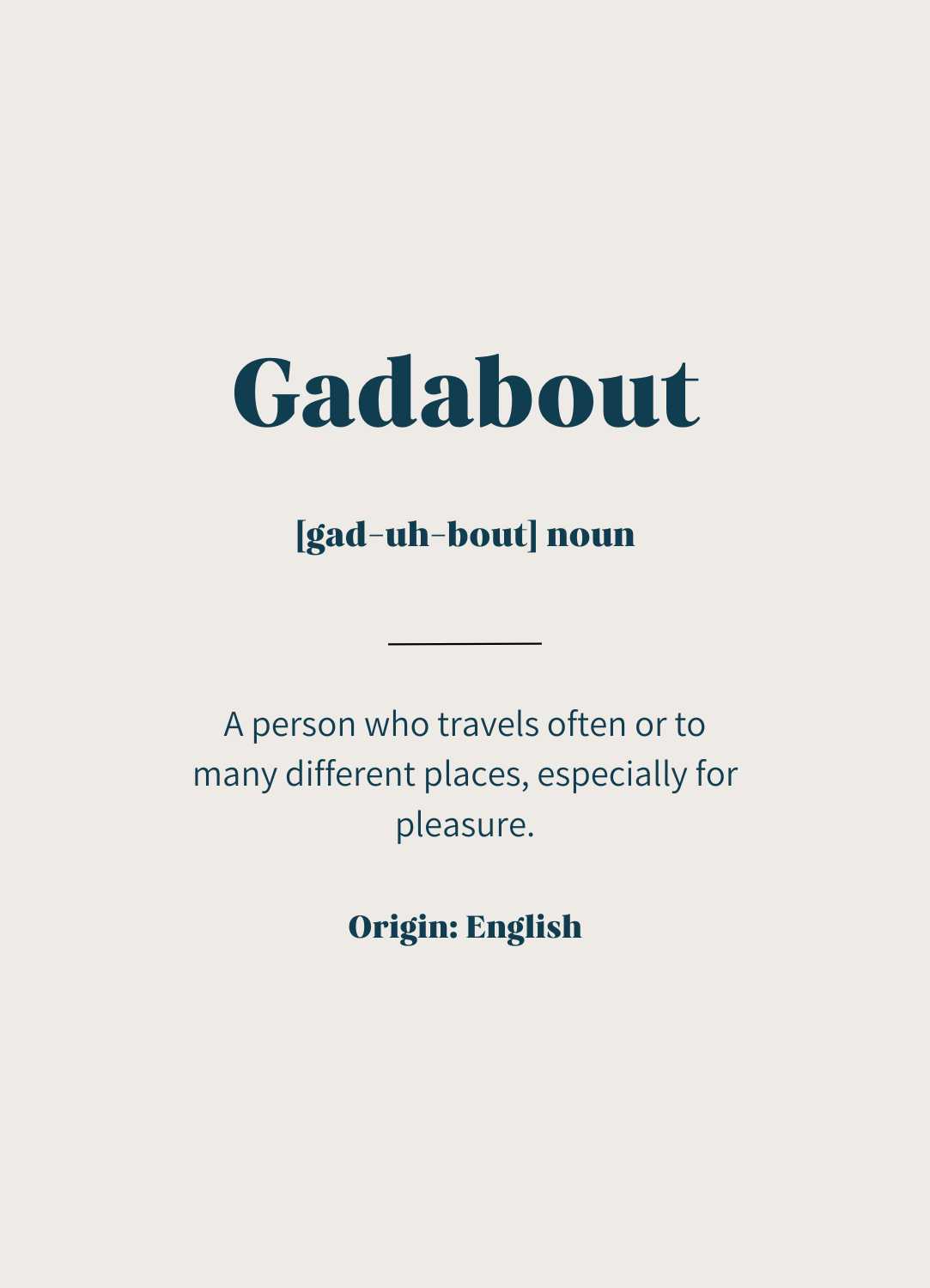 Gadabout

[gad-uh-bout] noun

A person who travels often or to many different places, especially for pleasure.

Origin: English